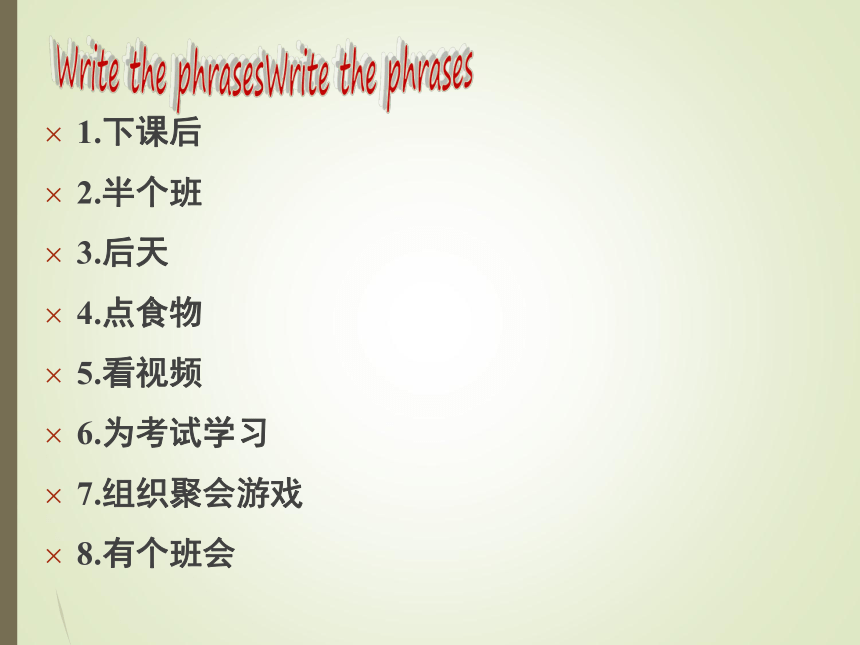 Write the phrasesWrite the phrases

× 1.下课后

× 2.半个班

× 3.后天

× 4.点食物

× 5.看视频

× 6.为考试学习

× 7.组织聚会游戏

× 8.有个班会